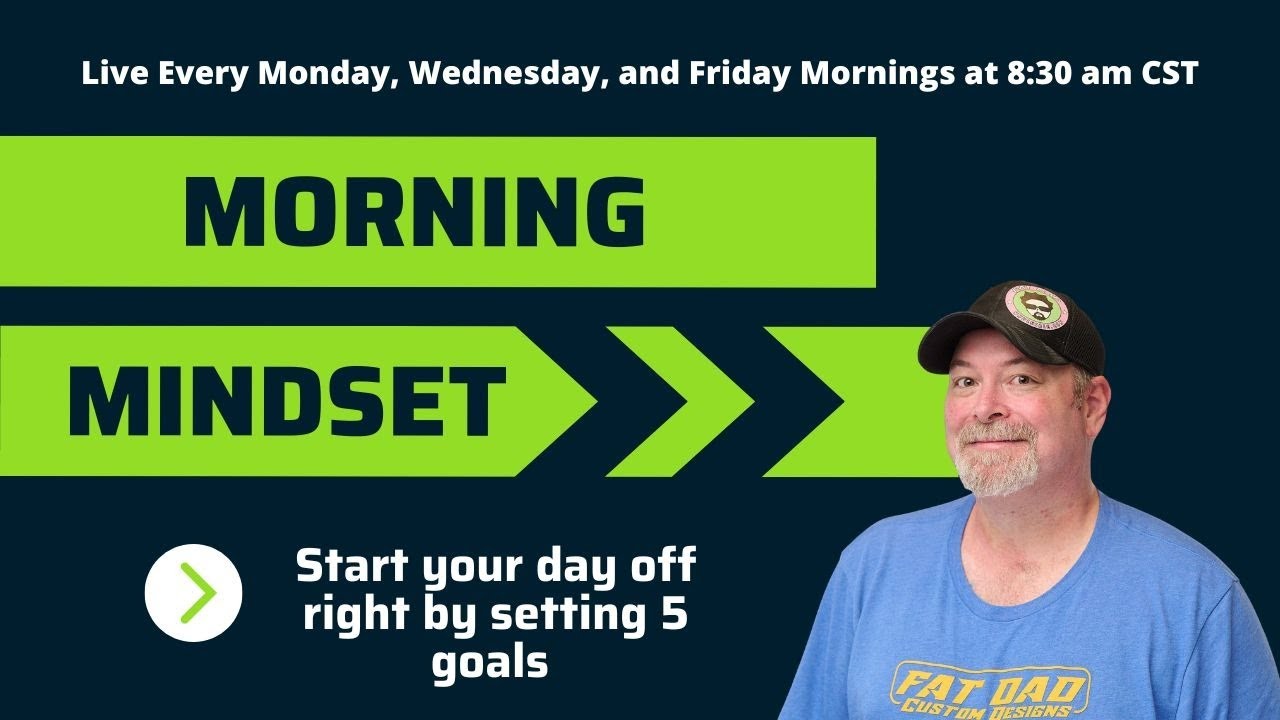 Live Every Monday, Wednesday, and Friday Mornings at 8:30 am CST

MORNING

MINDSET

Start your day off right by setting 5 goals

FAT DAD
CUSTOM DESIGNS